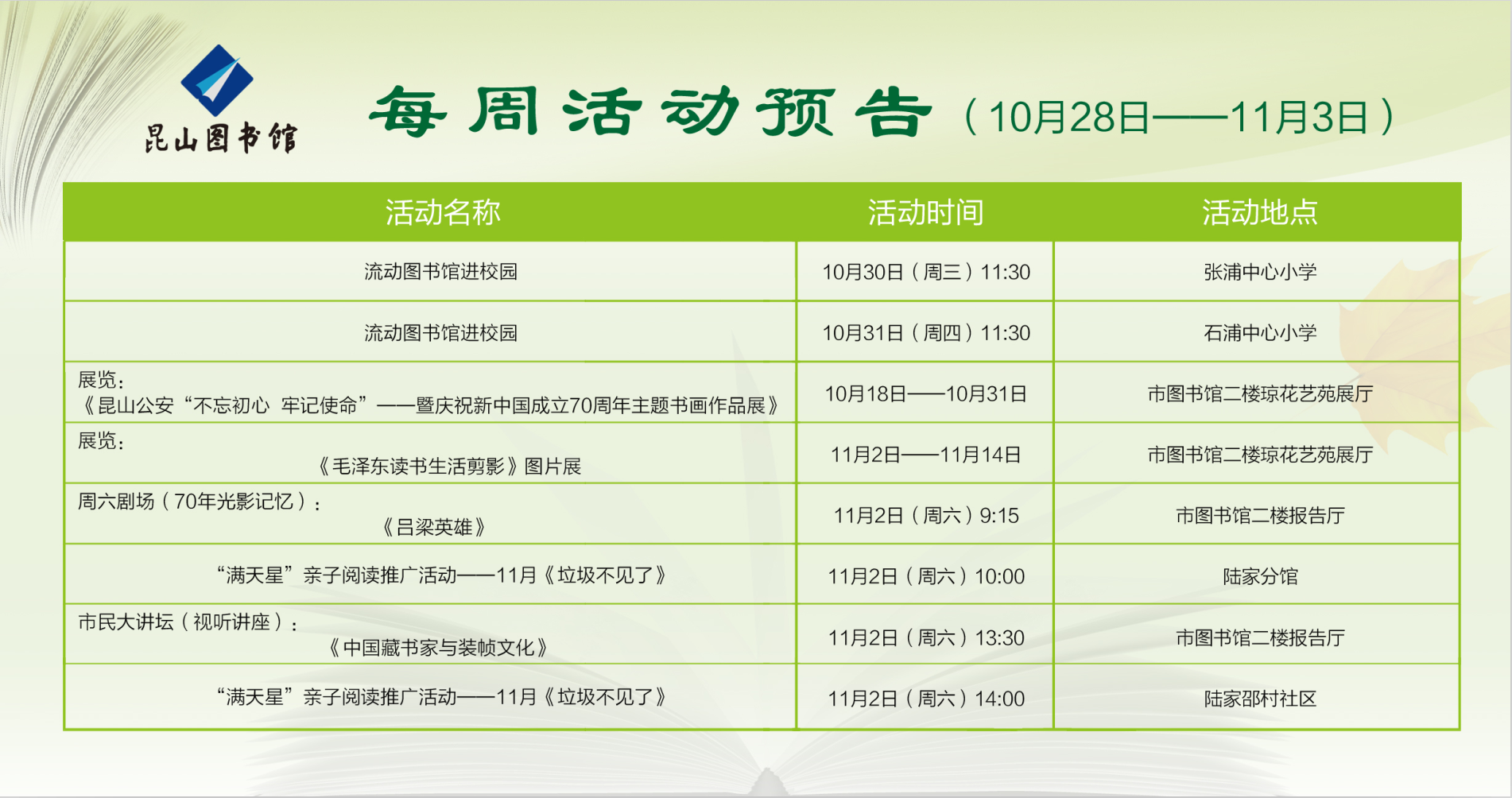 昆山图书馆

每周活动预告（10月28日——11月3日）

| 活动名称 | 活动时间 | 活动地点 |
|---|---|---|
| 流动图书馆进校园 | 10月30日（周三）11:30 | 张浦中心小学 |
| 流动图书馆进校园 | 10月31日（周四）11:30 | 石浦中心小学 |
| 展览：《昆山公安“不忘初心 牢记使命”——暨庆祝新中国成立70周年主题书画作品展》 | 10月18日——10月31日 | 市图书馆二楼琼花艺苑展厅 |
| 展览：《毛泽东读书生活剪影》图片展 | 11月2日——11月14日 | 市图书馆二楼琼花艺苑展厅 |
| 周六剧场（70年光影记忆）：《吕梁英雄》 | 11月2日（周六）9:15 | 市图书馆二楼报告厅 |
| “满天星”亲子阅读推广活动——11月《垃圾不见了》 | 11月2日（周六）10:00 | 陆家分馆 |
| 市民大讲坛（视听讲座）：《中国藏书家与装帧文化》 | 11月2日（周六）13:30 | 市图书馆二楼报告厅 |
| “满天星”亲子阅读推广活动——11月《垃圾不见了》 | 11月2日（周六）14:00 | 陆家邵村社区 |